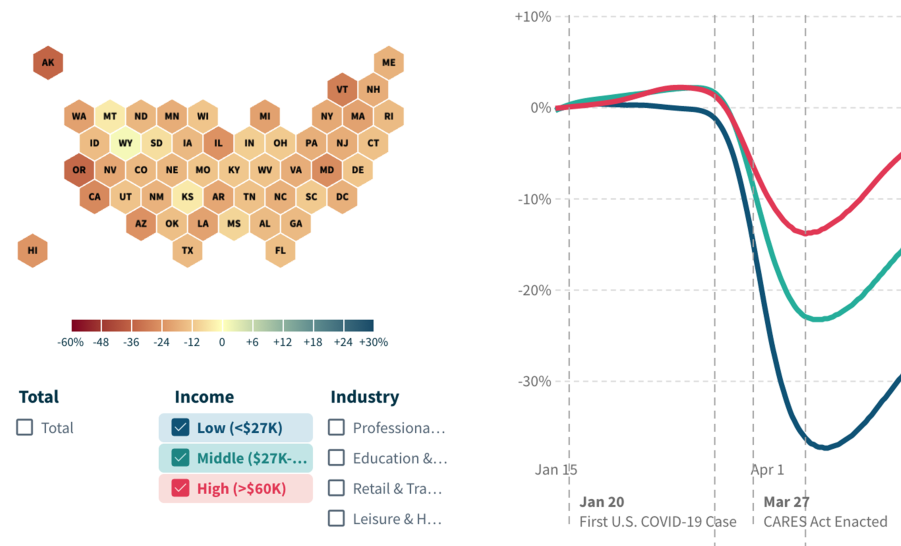 AK
ME
VT NH
WA MT ND MN WI MI NY MA RI
ID WY SD IA IL IN OH PA NJ CT
OR NV CO NE MO KY WV VA MD DE
CA UT NM KS AR TN NC SC DC
AZ OK LA MS AL GA
HI
TX FL

-60% -48 -36 -24 -12 0 +6 +12 +18 +24 +30%

Total
Total

Income
Low (<$27K)
Middle ($27K-...
High (>$60K)

Industry
Professiona...
Education &...
Retail & Tra...
Leisure & H...

+10%
0%
-10%
-20%
-30%
Jan 15
Apr 1
Jan 20
First U.S. COVID-19 Case
Mar 27
CARES Act Enacted